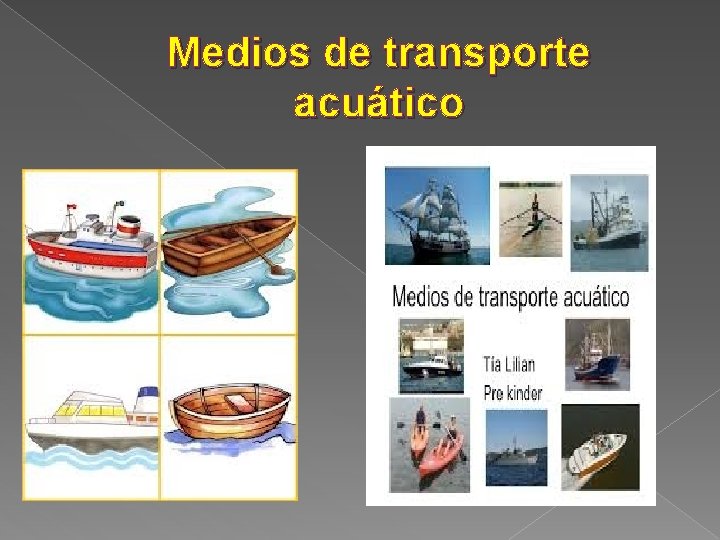 Medios de transporte acuático

Medios de transporte acuático

Tía Lilian
Pre kinder